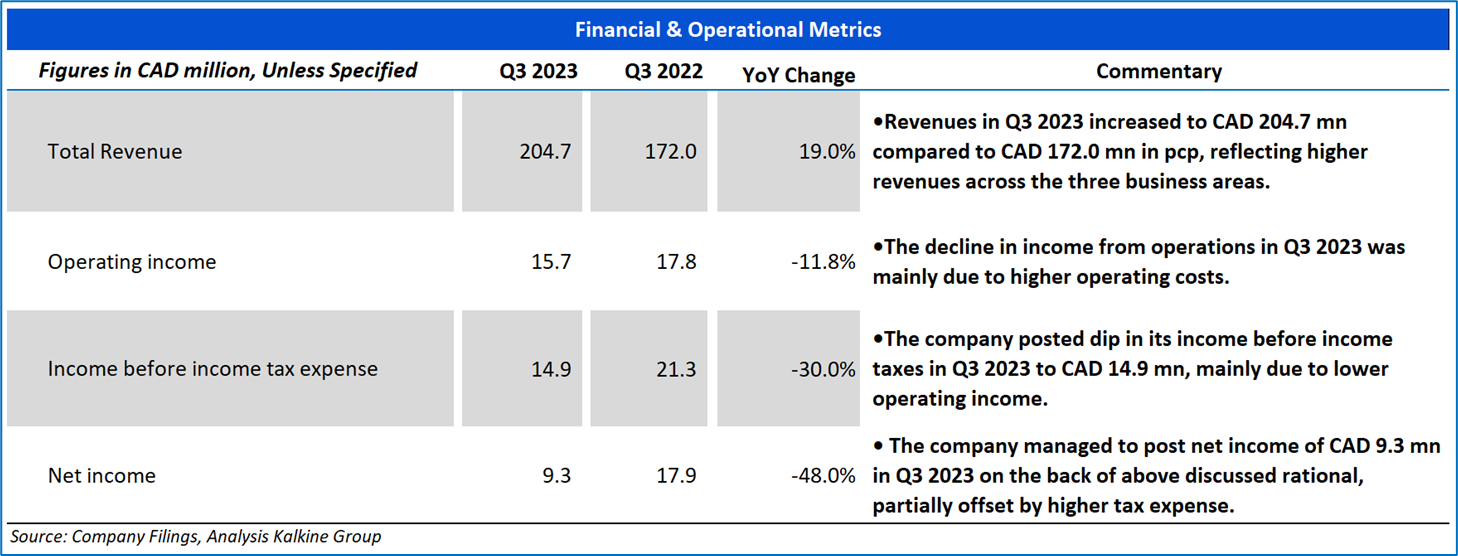 Financial & Operational Metrics

| Figures in CAD million, Unless Specified | Q3 2023 | Q3 2022 | YoY Change | Commentary |
|---|---|---|---|---|
| Total Revenue | 204.7 | 172.0 | 19.0% | •Revenues in Q3 2023 increased to CAD 204.7 mn compared to CAD 172.0 mn in pcp, reflecting higher revenues across the three business areas. |
| Operating income | 15.7 | 17.8 | -11.8% | •The decline in income from operations in Q3 2023 was mainly due to higher operating costs. |
| Income before income tax expense | 14.9 | 21.3 | -30.0% | •The company posted dip in its income before income taxes in Q3 2023 to CAD 14.9 mn, mainly due to lower operating income. |
| Net income | 9.3 | 17.9 | -48.0% | • The company managed to post net income of CAD 9.3 mn in Q3 2023 on the back of above discussed rational, partially offset by higher tax expense. |

Source: Company Filings, Analysis Kalkine Group